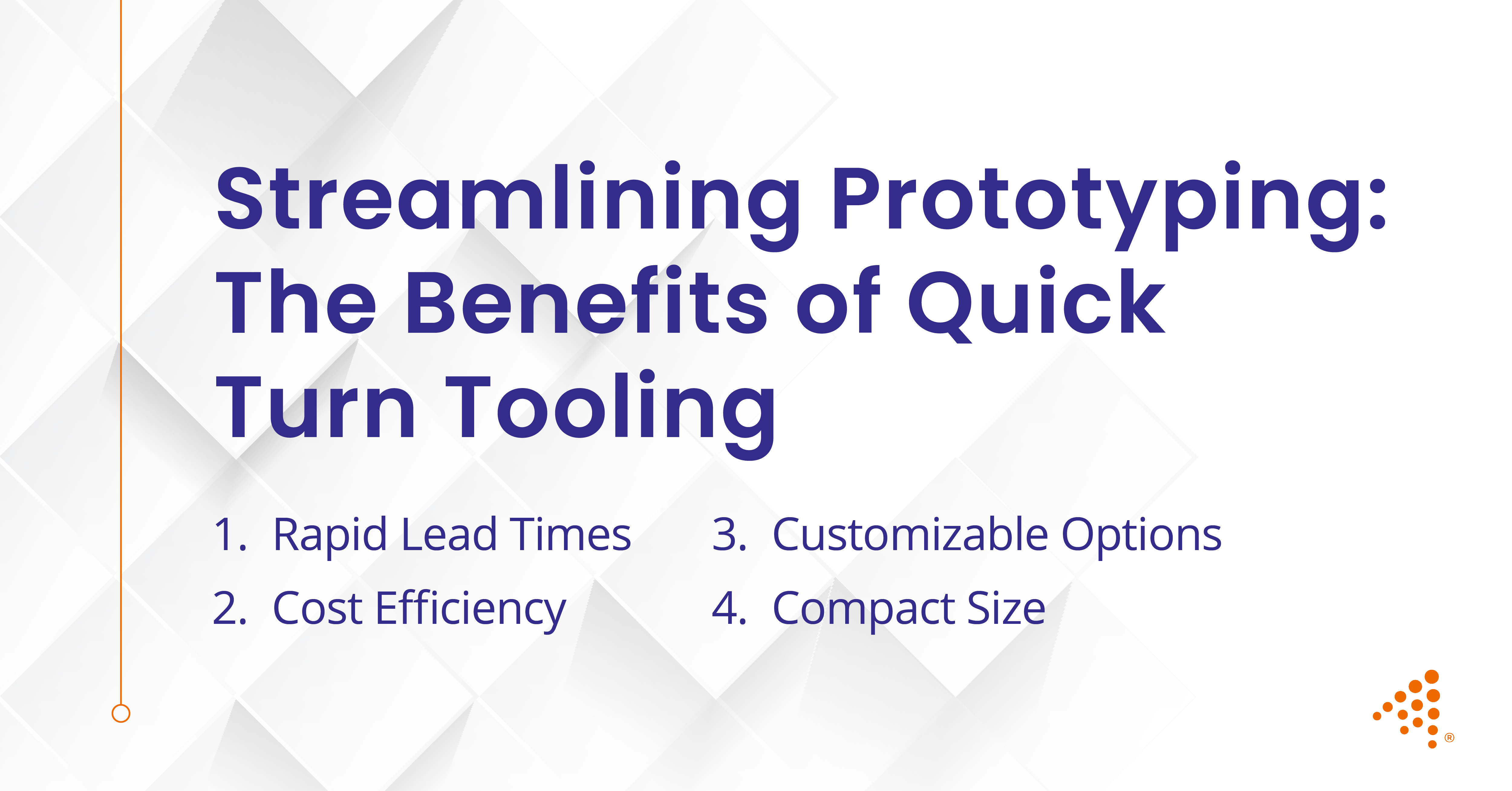 Streamlining Prototyping: The Benefits of Quick Turn Tooling

1. Rapid Lead Times
2. Cost Efficiency

3. Customizable Options
4. Compact Size

®